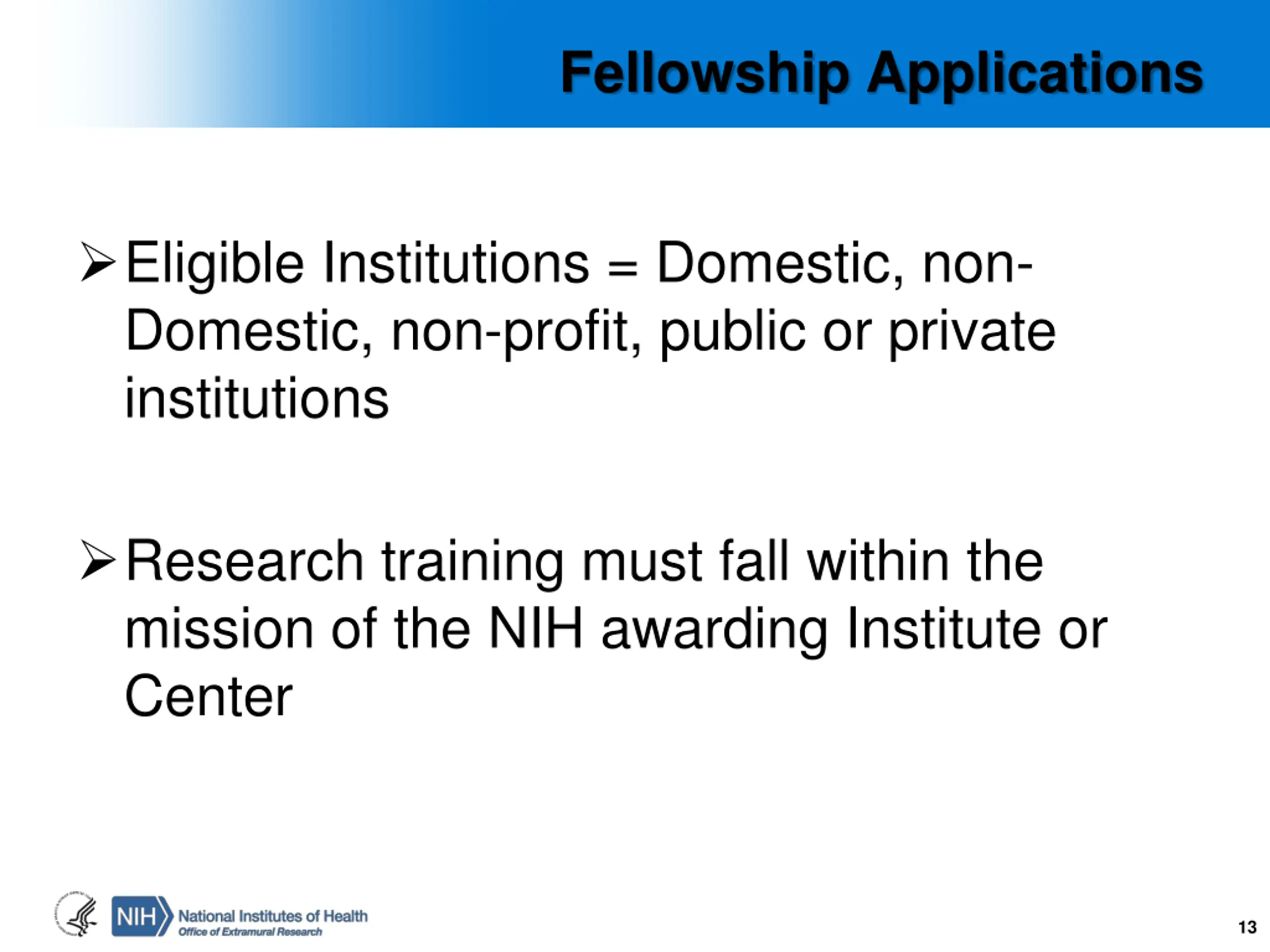 Fellowship Applications

➢ Eligible Institutions = Domestic, non-Domestic, non-profit, public or private institutions

➢ Research training must fall within the mission of the NIH awarding Institute or Center

NIH National Institutes of Health
Office of Extramural Research

13